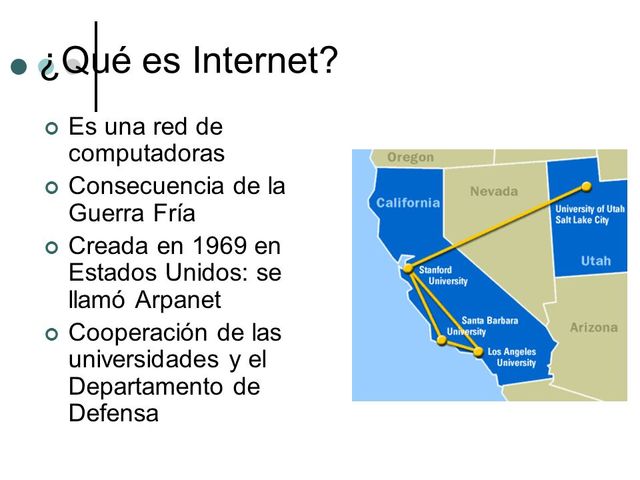 ¿Qué es Internet?

Es una red de computadoras

Consecuencia de la Guerra Fría

Creada en 1969 en Estados Unidos: se llamó Arpanet

Cooperación de las universidades y el Departamento de Defensa

Oregon
California
Nevada
University of Utah
Salt Lake City
Utah
Stanford University
Santa Barbara University
Los Angeles University
Arizona